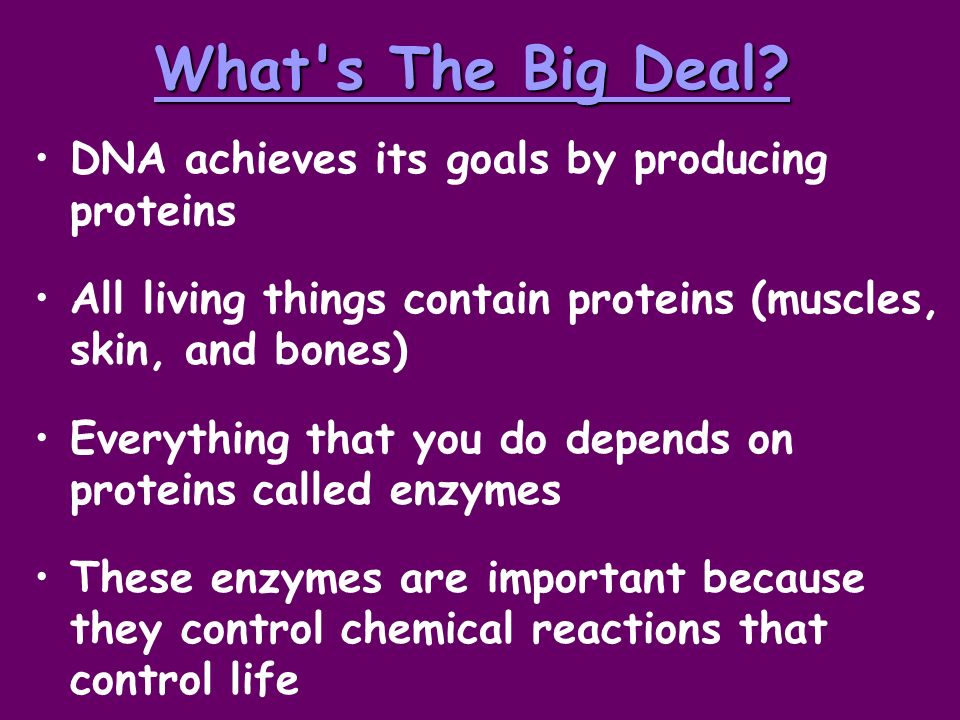 What's The Big Deal?

• DNA achieves its goals by producing proteins

• All living things contain proteins (muscles, skin, and bones)

• Everything that you do depends on proteins called enzymes

• These enzymes are important because they control chemical reactions that control life